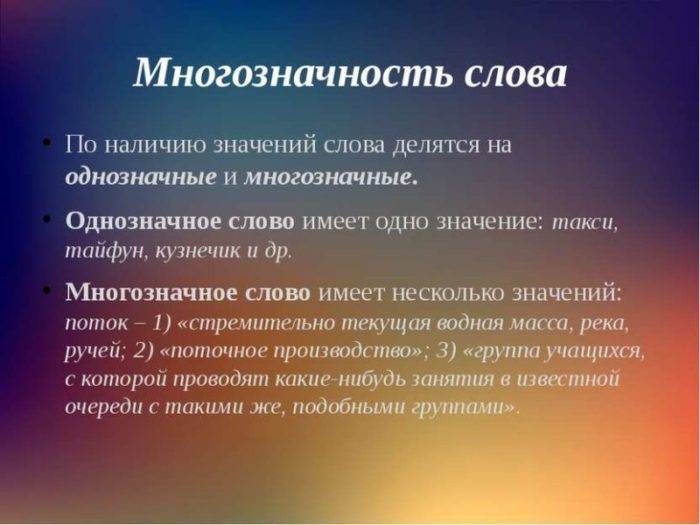 Многозначность слова

• По наличию значений слова делятся на однозначные и многозначные.

• Однозначное слово имеет одно значение: такси, тайфун, кузнечик и др.

• Многозначное слово имеет несколько значений: поток – 1) «стремительно текущая водная масса, река, ручей; 2) «поточное производство»; 3) «группа учащихся, с которой проводят какие-нибудь занятия в известной очереди с такими же, подобными группами».